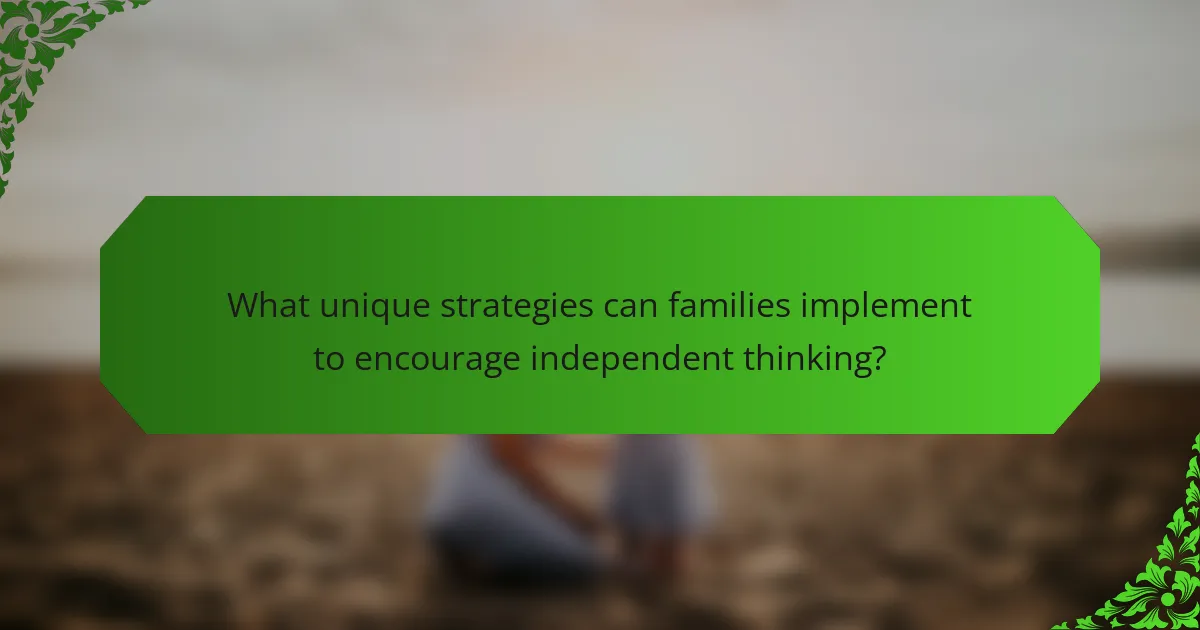 What unique strategies can families implement to encourage independent thinking?